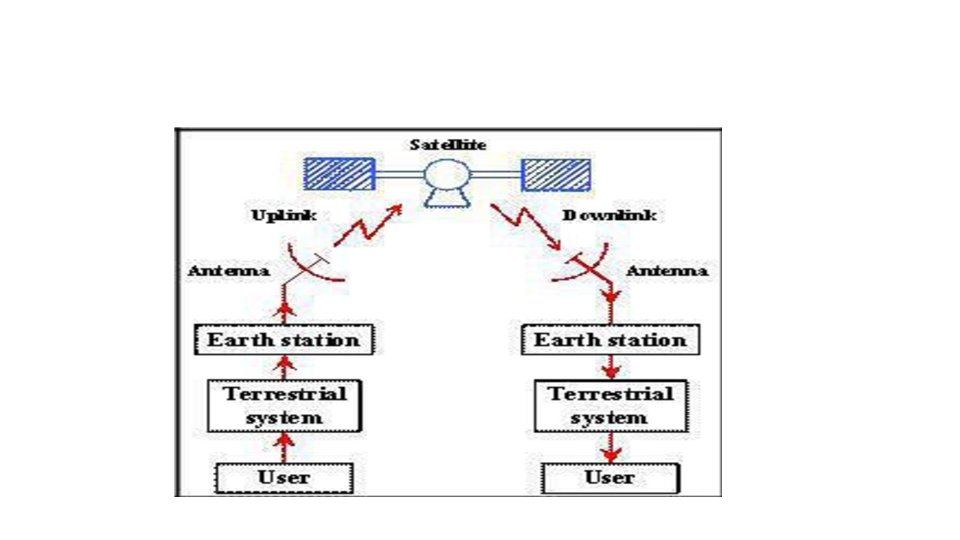 Satellite

Uplink

Downlink

Antenna

Antenna

Earth station

Earth station

Terrestrial system

Terrestrial system

User

User